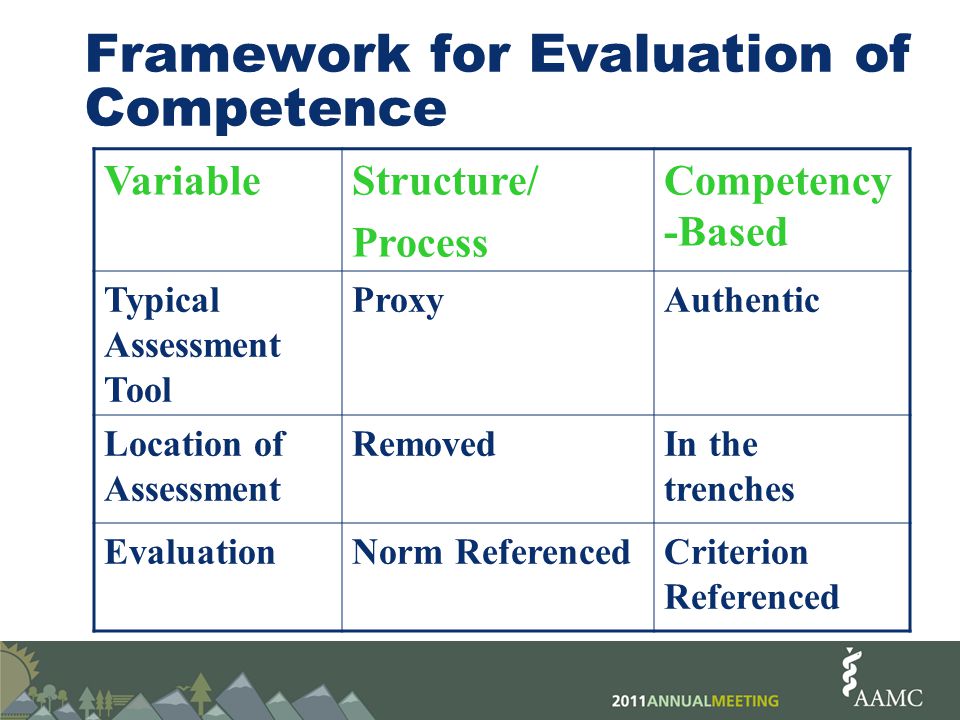 Framework for Evaluation of Competence

| Variable | Structure/ Process | Competency -Based |
|---|---|---|
| Typical Assessment Tool | Proxy | Authentic |
| Location of Assessment | Removed | In the trenches |
| Evaluation | Norm Referenced | Criterion Referenced |

2011ANNUALMEETING

AAMC